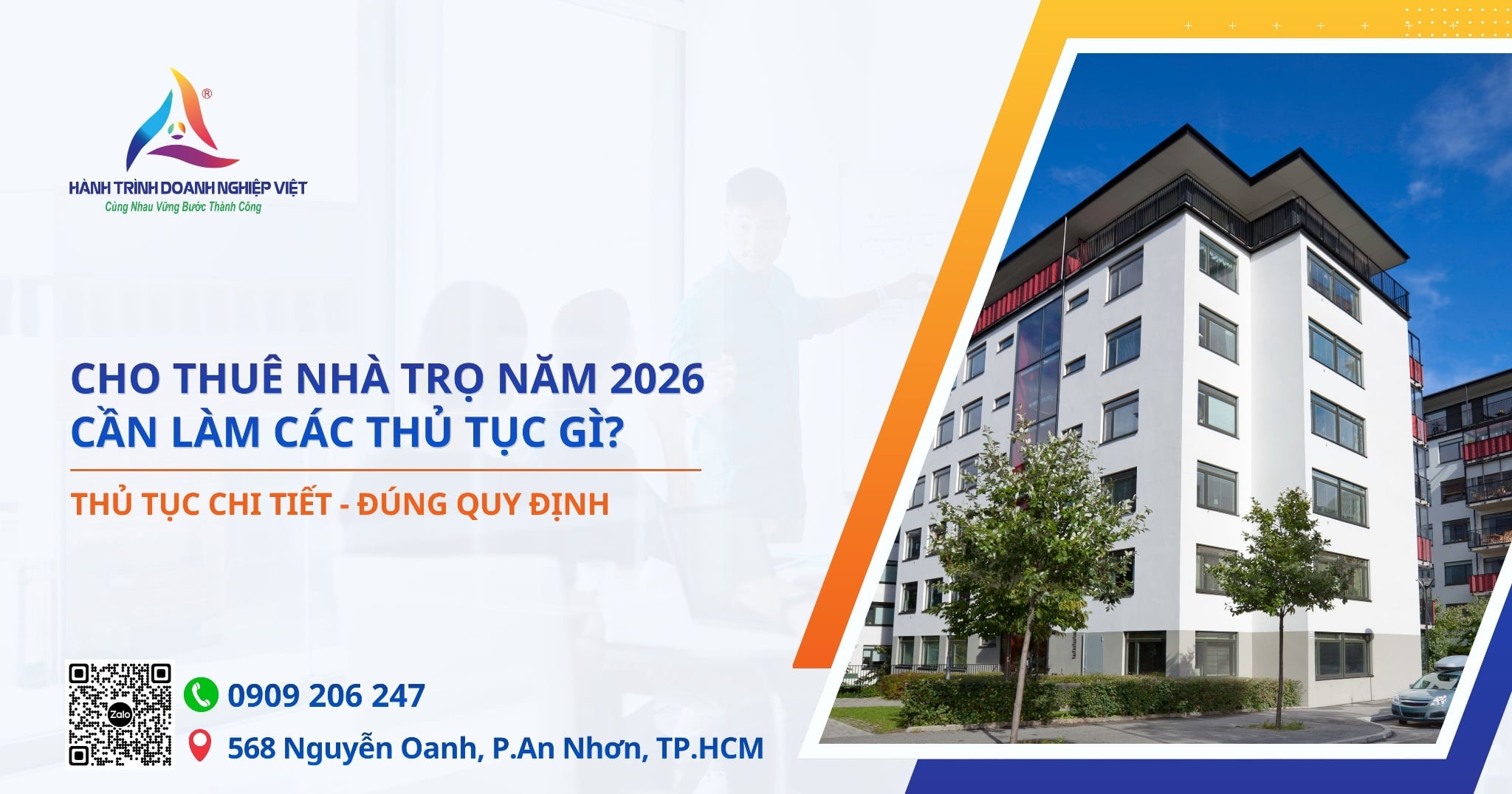 ®
HÀNH TRÌNH DOANH NGHIỆP VIỆT
Cùng Nhau Vững Bước Thành Công

CHO THUÊ NHÀ TRỌ NĂM 2026
CẦN LÀM CÁC THỦ TỤC GÌ?

THỦ TỤC CHI TIẾT - ĐÚNG QUY ĐỊNH

Zalo

0909 206 247

568 Nguyễn Oanh, P.An Nhơn, TP.HCM